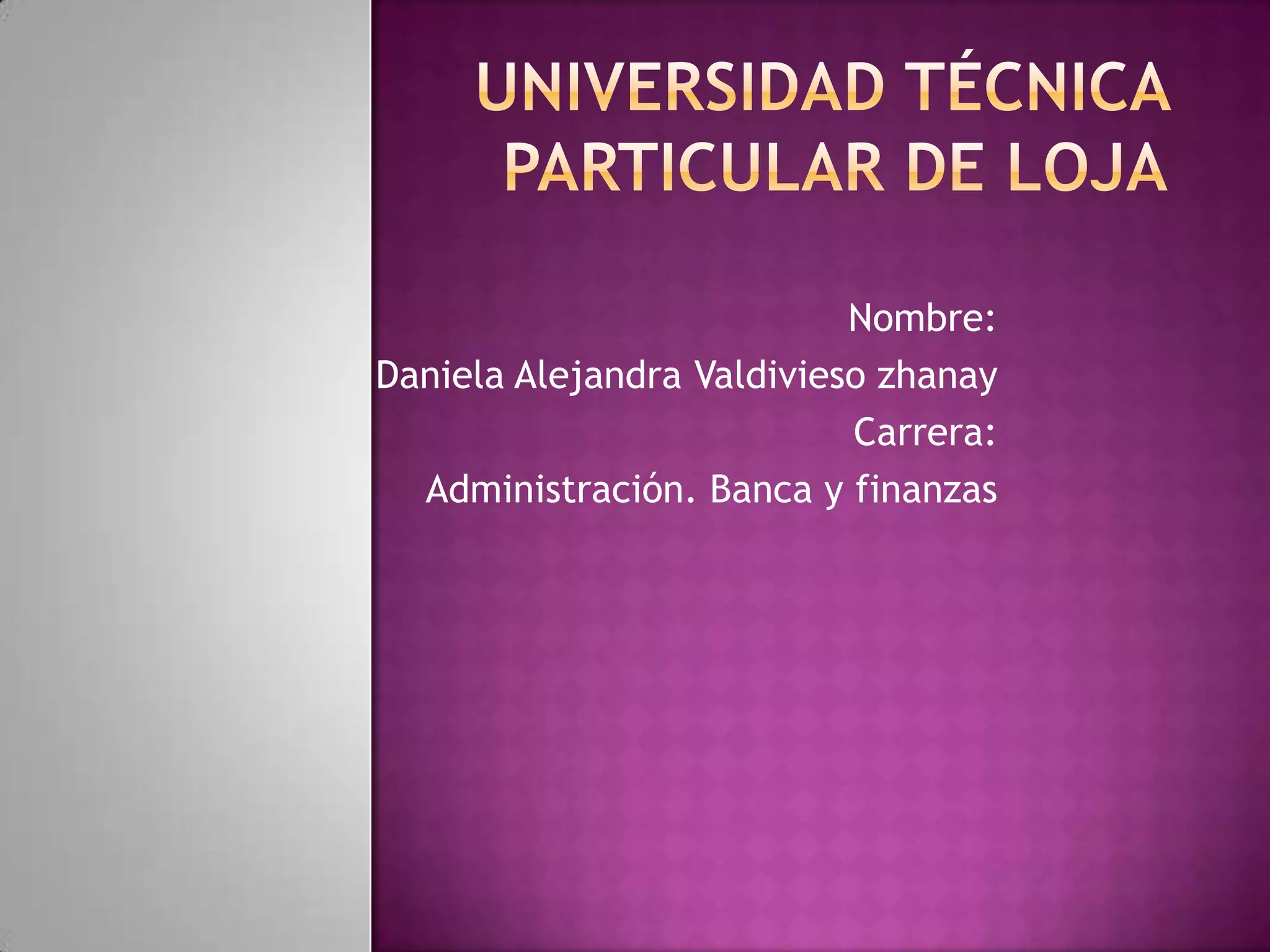 UNIVERSIDAD TÉCNICA PARTICULAR DE LOJA

Nombre:
Daniela Alejandra Valdivieso zhanay
Carrera:
Administración. Banca y finanzas